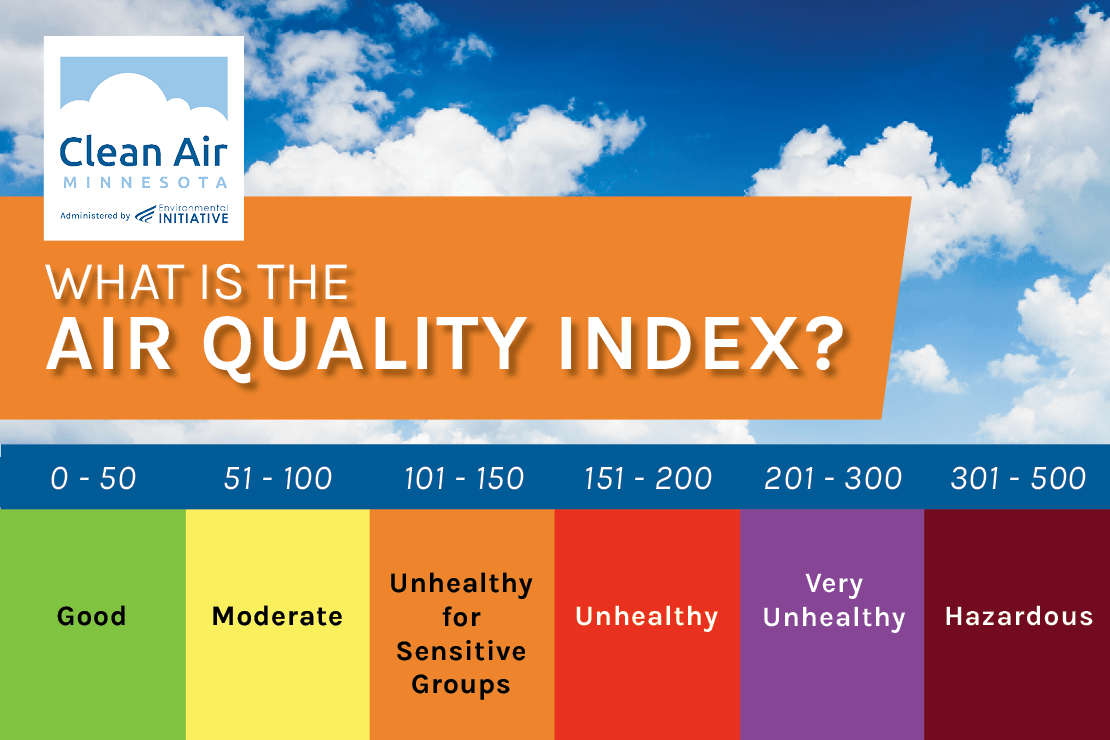 Clean Air
MINNESOTA
Administered by Environmental INITIATIVE

WHAT IS THE
AIR QUALITY INDEX?

| 0 - 50 | 51 - 100 | 101 - 150 | 151 - 200 | 201 - 300 | 301 - 500 |
|---|---|---|---|---|---|
| Good | Moderate | Unhealthy for Sensitive Groups | Unhealthy | Very Unhealthy | Hazardous |